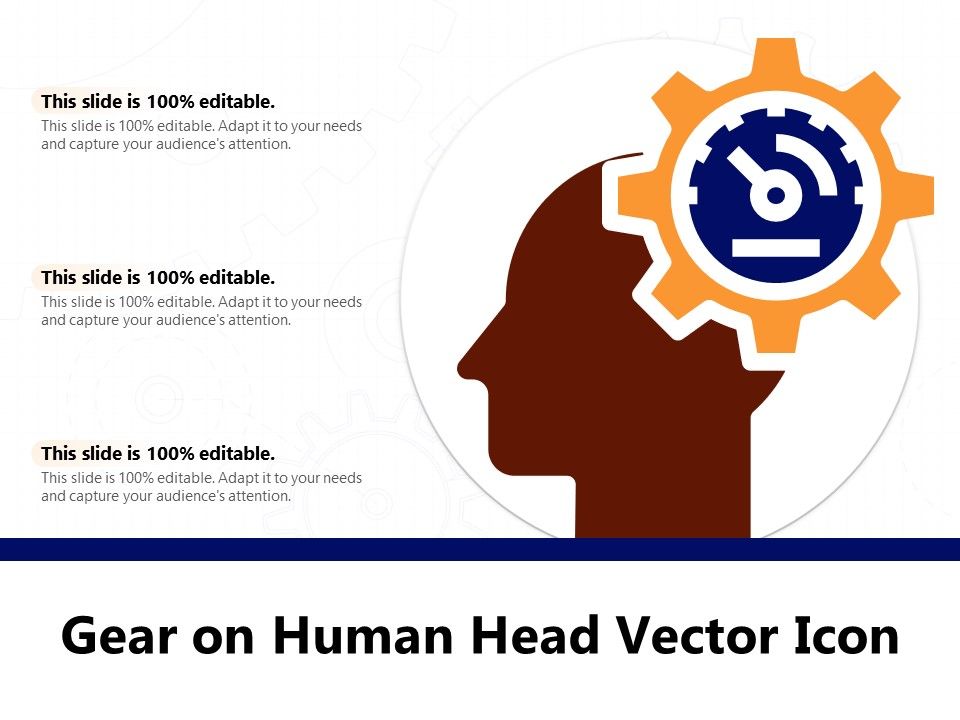 This slide is 100% editable.
This slide is 100% editable. Adapt it to your needs and capture your audience's attention.

This slide is 100% editable.
This slide is 100% editable. Adapt it to your needs and capture your audience's attention.

This slide is 100% editable.
This slide is 100% editable. Adapt it to your needs and capture your audience's attention.

Gear on Human Head Vector Icon